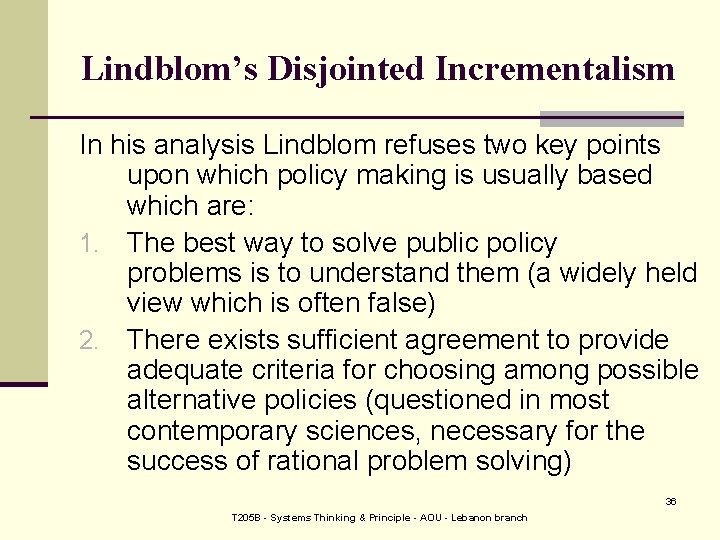 Lindblom's Disjointed Incrementalism

In his analysis Lindblom refuses two key points upon which policy making is usually based which are:

1. The best way to solve public policy problems is to understand them (a widely held view which is often false)
2. There exists sufficient agreement to provide adequate criteria for choosing among possible alternative policies (questioned in most contemporary sciences, necessary for the success of rational problem solving)

36

T205B - Systems Thinking & Principle - AOU - Lebanon branch